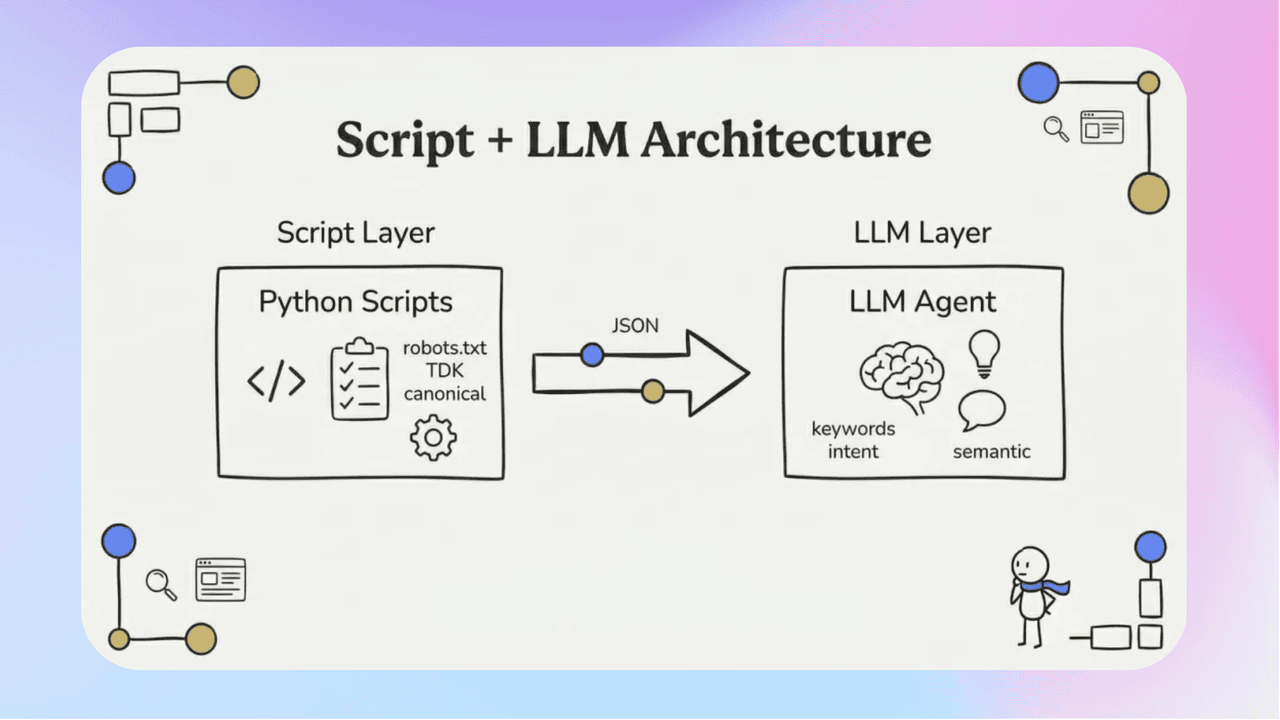 Script + LLM Architecture

Script Layer

Python Scripts

</>

robots.txt
TDK
canonical

JSON

LLM Layer

LLM Agent

keywords
intent

semantic